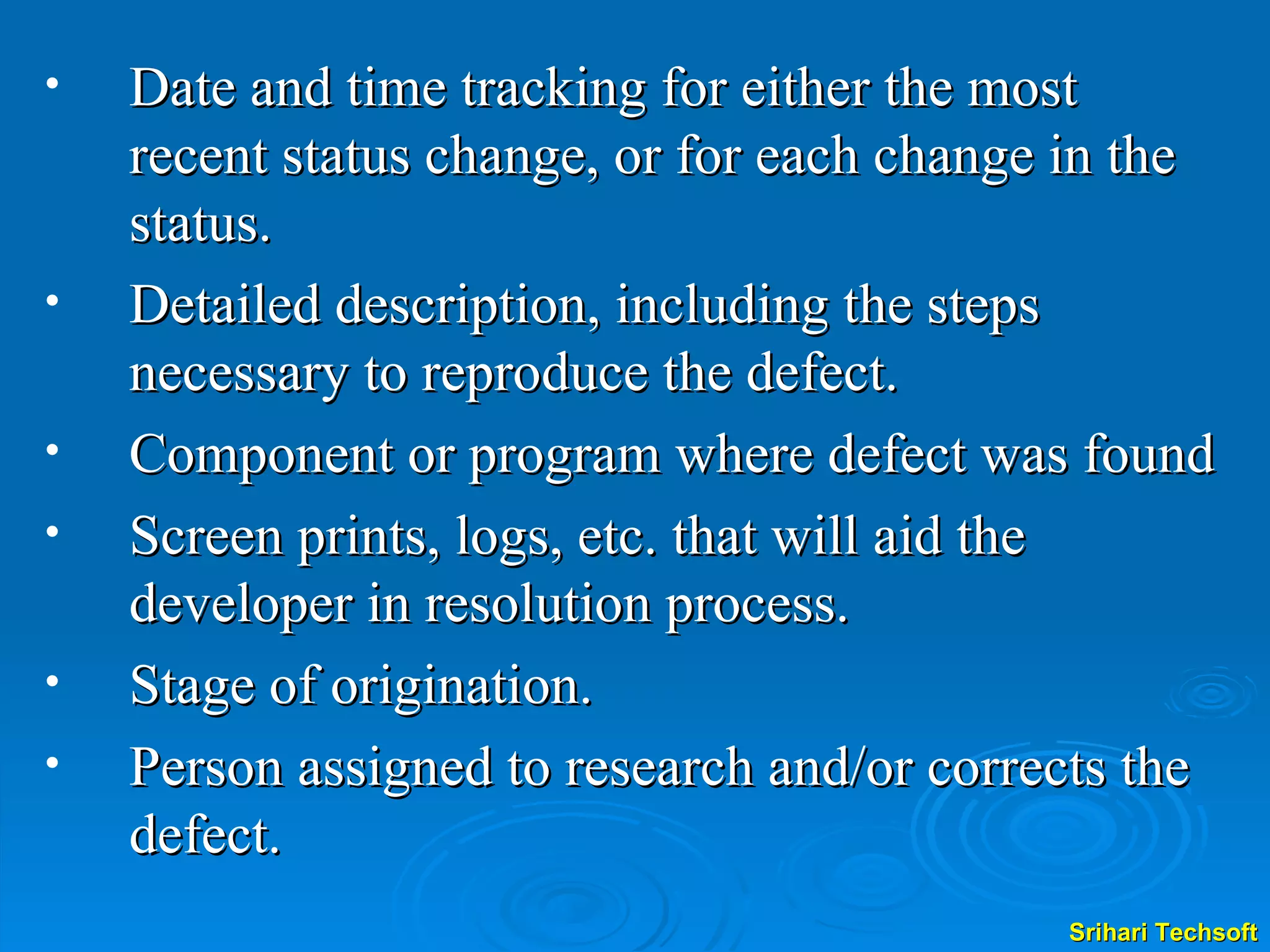 • Date and time tracking for either the most recent status change, or for each change in the status.

• Detailed description, including the steps necessary to reproduce the defect.

• Component or program where defect was found

• Screen prints, logs, etc. that will aid the developer in resolution process.

• Stage of origination.

• Person assigned to research and/or corrects the defect.

Srihari Techsoft